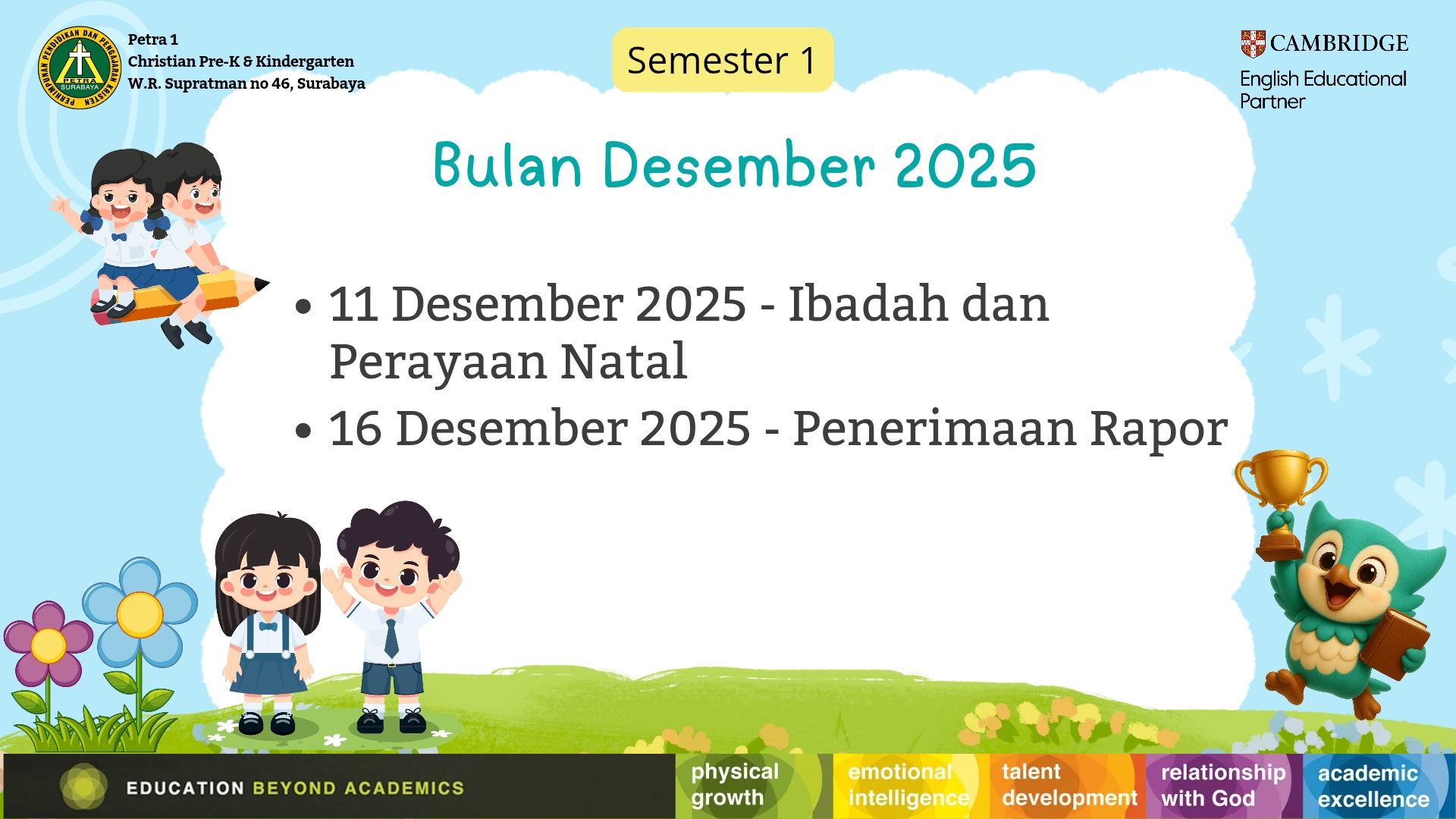 PERHIMPUNAN PENDIDIKAN DAN PENGAJARAN KRISTEN PETRA SURABAYA

Petra 1
Christian Pre-K & Kindergarten
W.R. Supratman no 46, Surabaya

Semester 1

CAMBRIDGE
English Educational Partner

Bulan Desember 2025

• 11 Desember 2025 - Ibadah dan Perayaan Natal
• 16 Desember 2025 - Penerimaan Rapor

EDUCATION BEYOND ACADEMICS

physical growth

emotional intelligence

talent development

relationship with God

academic excellence